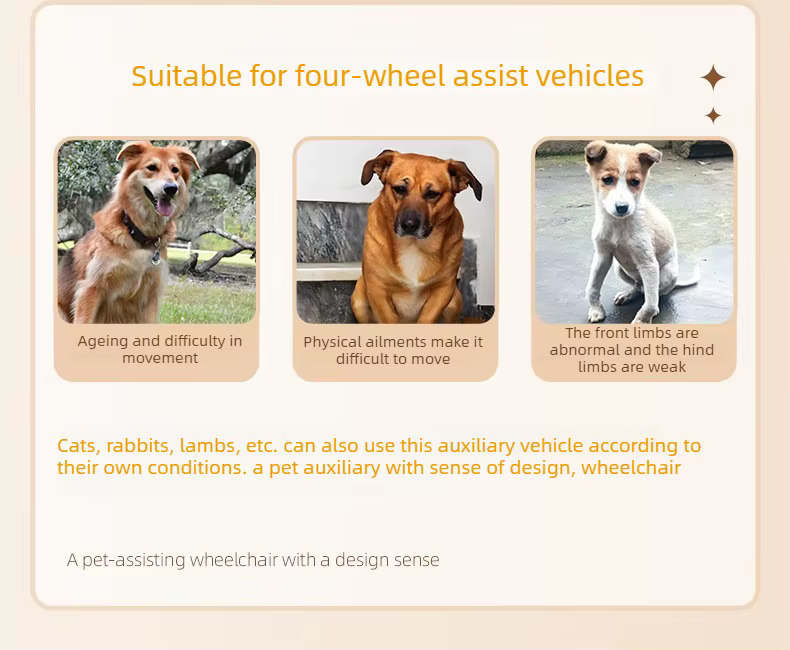 Suitable for four-wheel assist vehicles

Ageing and difficulty in movement

Physical ailments make it difficult to move

The front limbs are abnormal and the hind limbs are weak

Cats, rabbits, lambs, etc. can also use this auxiliary vehicle according to their own conditions. a pet auxiliary with sense of design, wheelchair

A pet-assisting wheelchair with a design sense